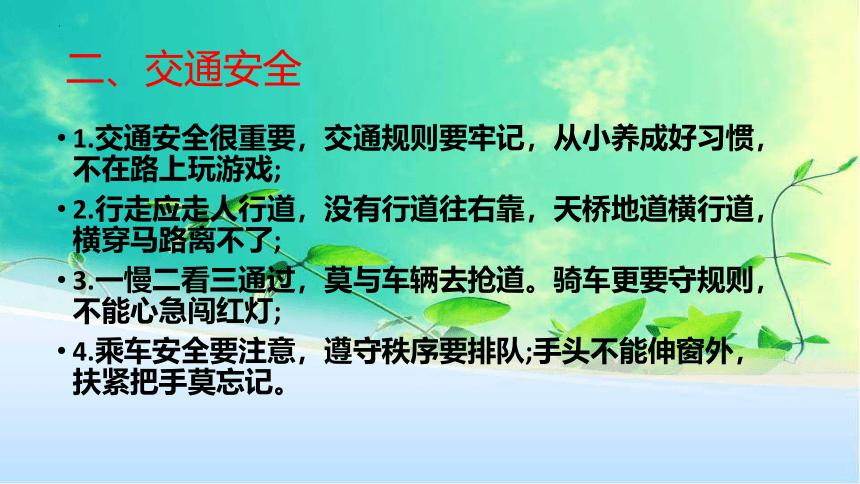 二、交通安全

• 1.交通安全很重要，交通规则要牢记，从小养成好习惯，不在路上玩游戏；

• 2.行走应走人行道，没有行道往右靠，天桥地道横行道，横穿马路离不了；

• 3.一慢二看三通过，莫与车辆去抢道。骑车更要守规则，不能心急闯红灯；

• 4.乘车安全要注意，遵守秩序要排队;手头不能伸窗外，扶紧把手莫忘记。